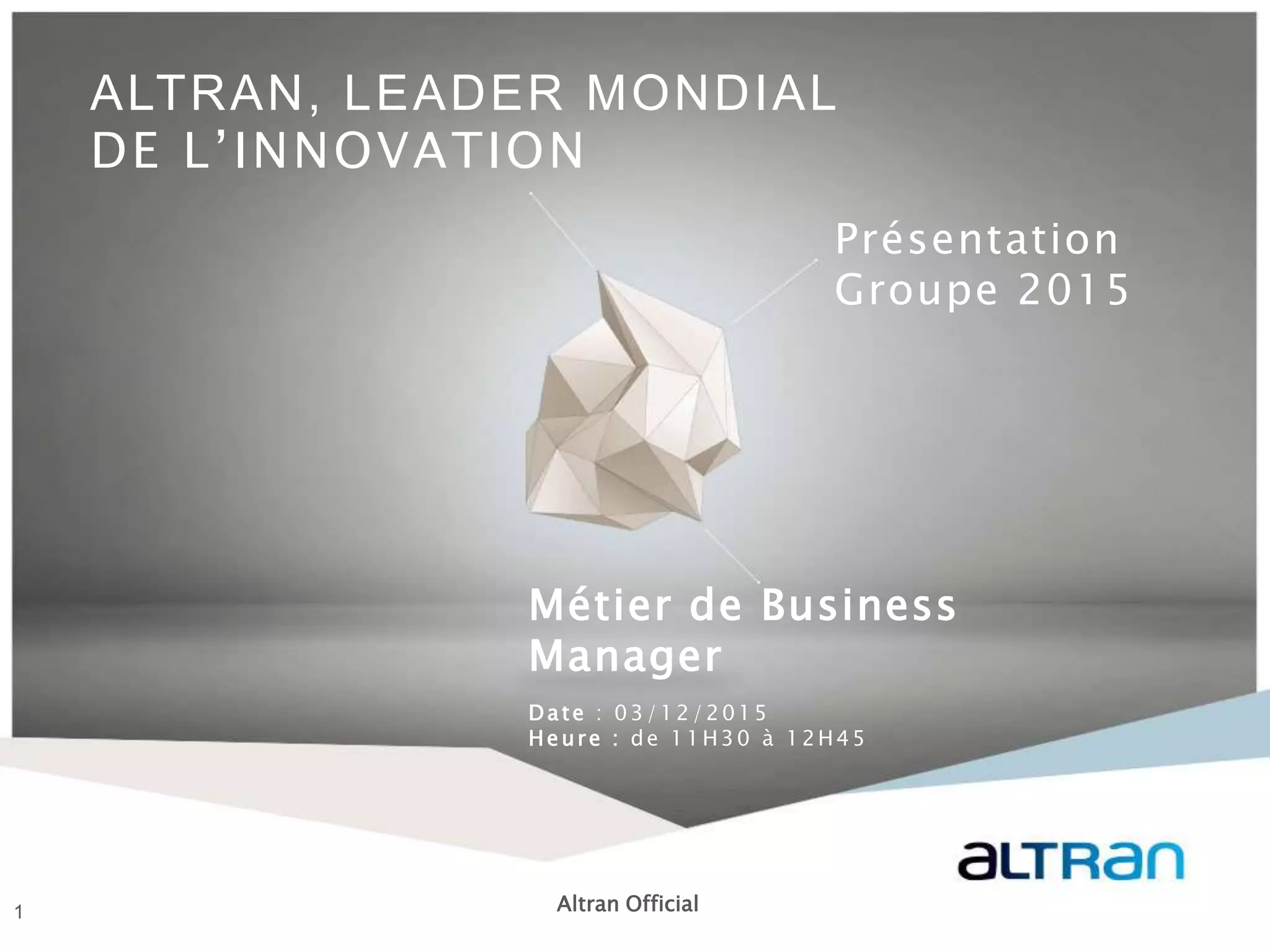 ALTRAN, LEADER MONDIAL DE L'INNOVATION

Présentation Groupe 2015

Métier de Business Manager

Date : 03/12/2015
Heure : de 11H30 à 12H45

altran

1

Altran Official